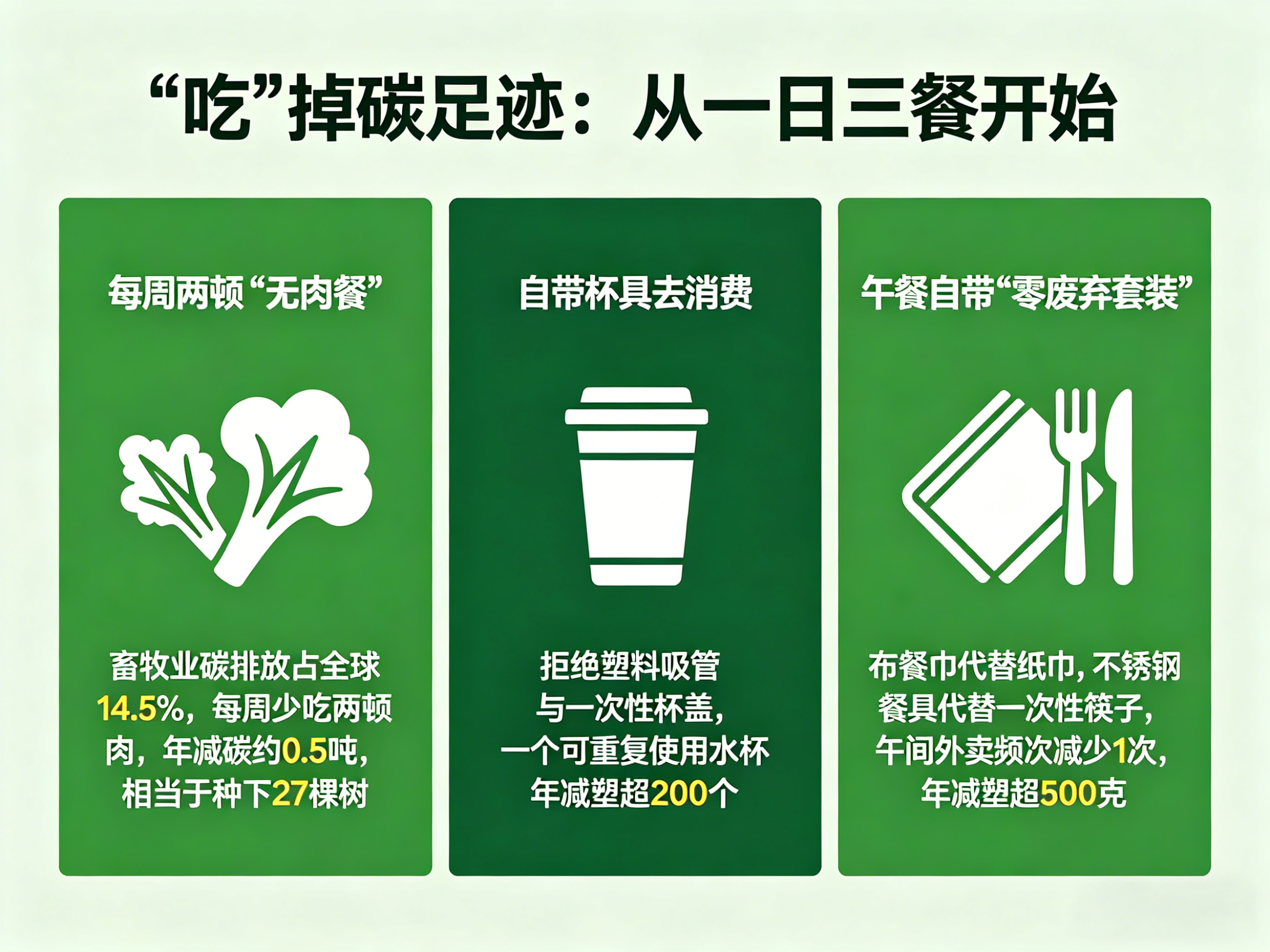 “吃”掉碳足迹：从一日三餐开始

每周两顿“无肉餐”

畜牧业碳排放占全球14.5%，每周少吃两顿肉，年减碳约0.5吨，相当于种下27棵树

自带杯具去消费

拒绝塑料吸管与一次性杯盖，一个可重复使用水杯年减塑超200个

午餐自带“零废弃套装”

布餐巾代替纸巾，不锈钢餐具代替一次性筷子，午间外卖频次减少1次，年减塑超500克